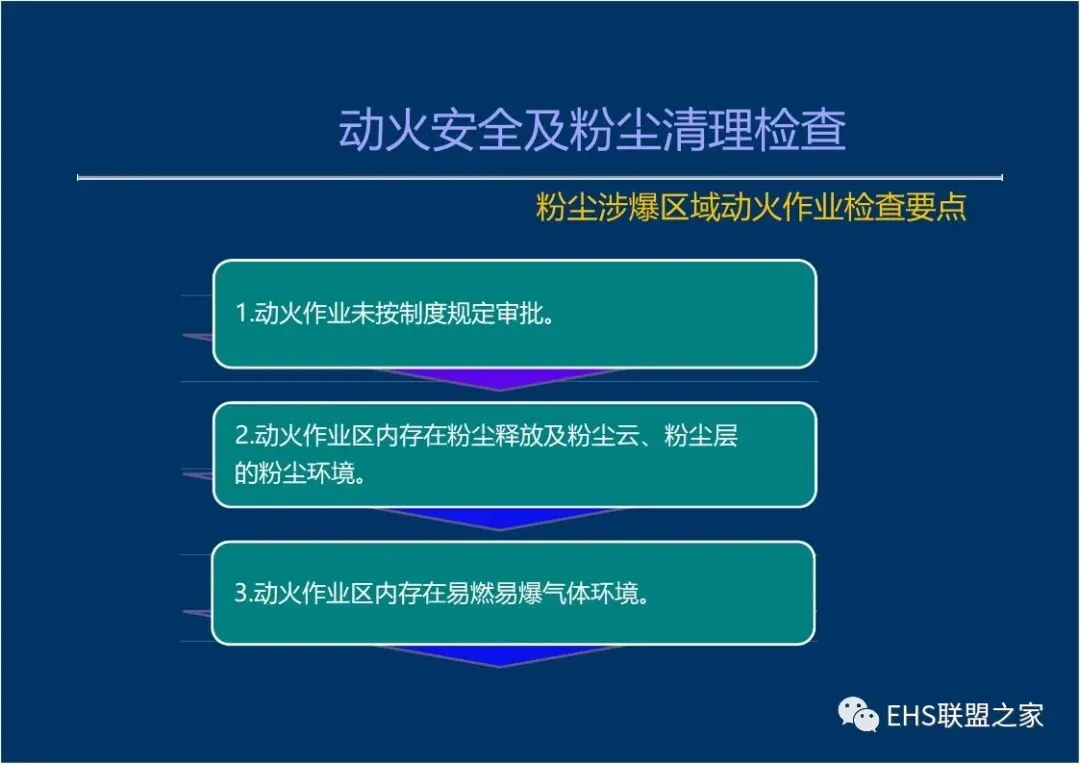 动火安全及粉尘清理检查

粉尘涉爆区域动火作业检查要点

1.动火作业未按制度规定审批。

2.动火作业区内存在粉尘释放及粉尘云、粉尘层的粉尘环境。

3.动火作业区内存在易燃易爆气体环境。

EHS联盟之家